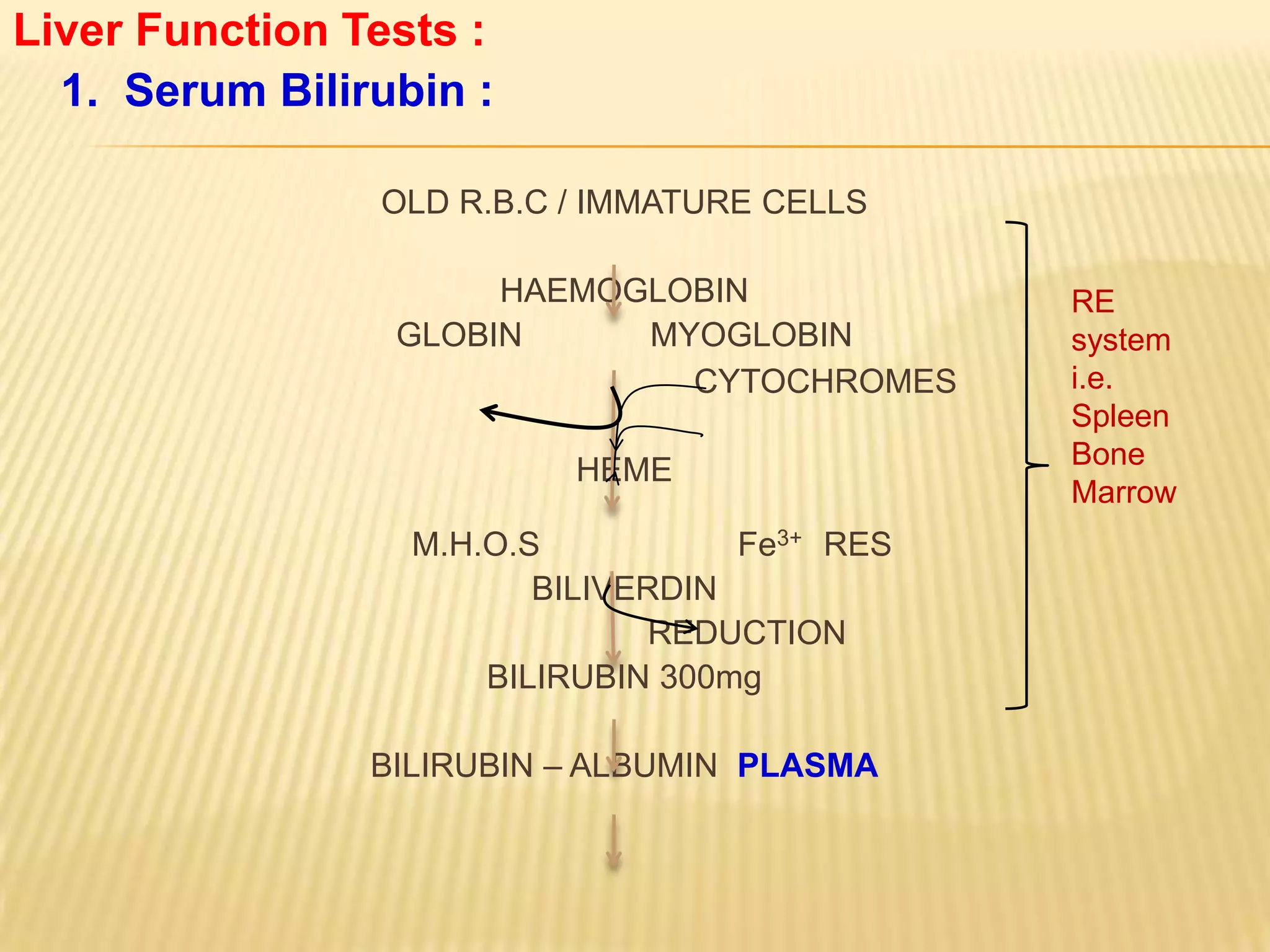 Liver Function Tests :

1. Serum Bilirubin :

OLD R.B.C / IMMATURE CELLS

HAEMOGLOBIN

GLOBIN MYOGLOBIN

CYTOCHROMES

HEME

M.H.O.S $Fe^{3+}$ RES

BILIVERDIN

REDUCTION

BILIRUBIN 300mg

BILIRUBIN – ALBUMIN PLASMA

RE system i.e. Spleen Bone Marrow